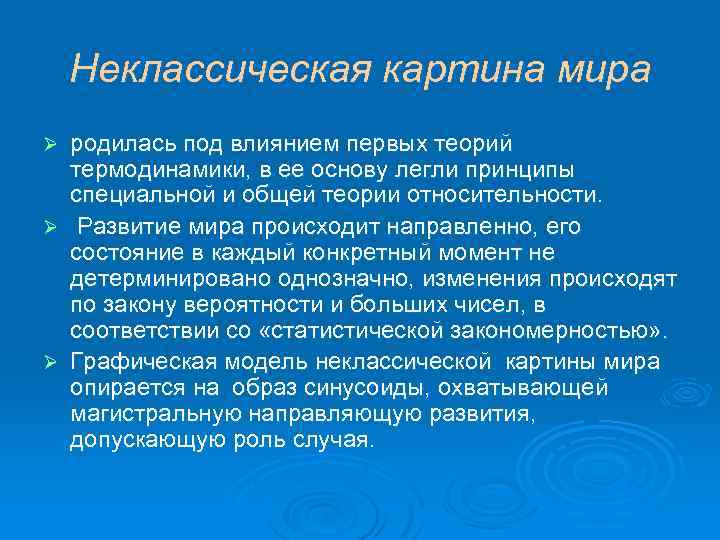 Неклассическая картина мира

➢ родилась под влиянием первых теорий термодинамики, в ее основу легли принципы специальной и общей теории относительности.

➢ Развитие мира происходит направленно, его состояние в каждый конкретный момент не детерминировано однозначно, изменения происходят по закону вероятности и больших чисел, в соответствии со «статистической закономерностью».

➢ Графическая модель неклассической картины мира опирается на образ синусоиды, охватывающей магистральную направляющую развития, допускающую роль случая.